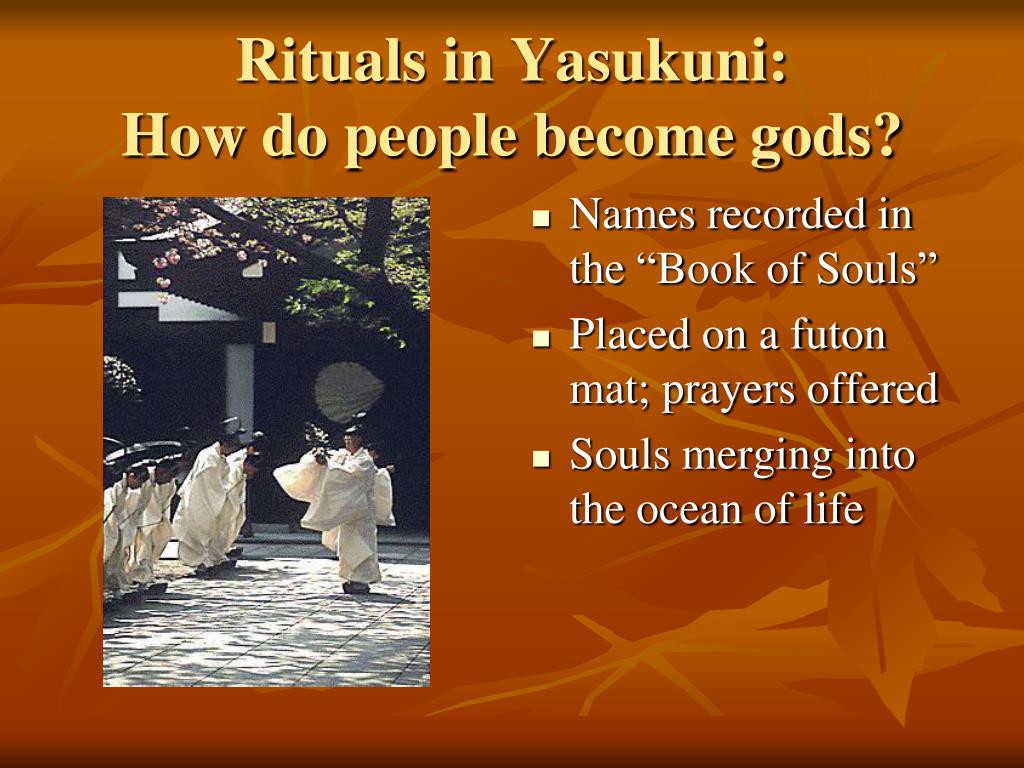 Rituals in Yasukuni:
How do people become gods?

- Names recorded in the “Book of Souls”
- Placed on a futon mat; prayers offered
- Souls merging into the ocean of life